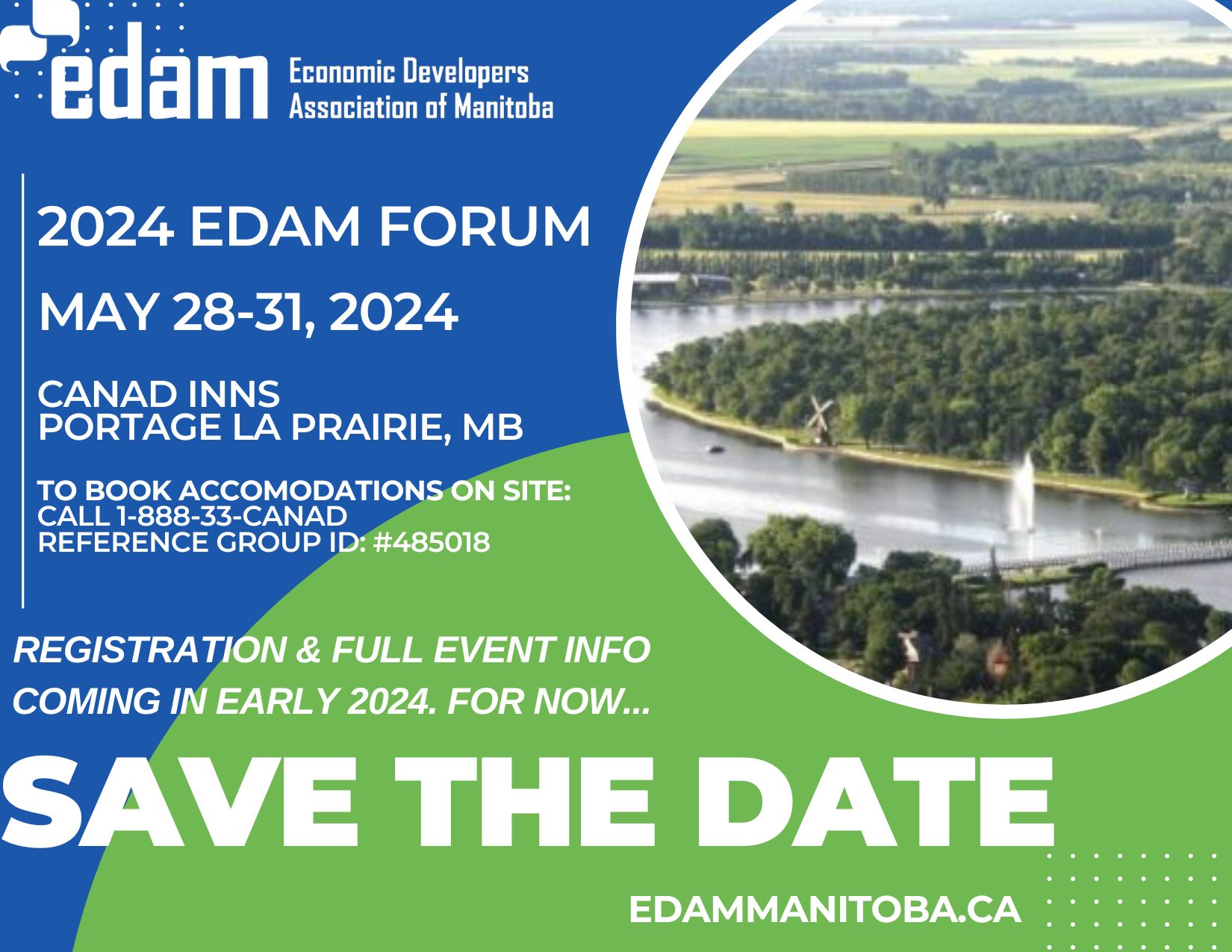 edam Economic Developers Association of Manitoba

2024 EDAM FORUM

MAY 28-31, 2024

CANAD INNS
PORTAGE LA PRAIRIE, MB

TO BOOK ACCOMODATIONS ON SITE:
CALL 1-888-33-CANAD
REFERENCE GROUP ID: #485018

REGISTRATION & FULL EVENT INFO COMING IN EARLY 2024. FOR NOW...

SAVE THE DATE

EDAMMANITOBA.CA